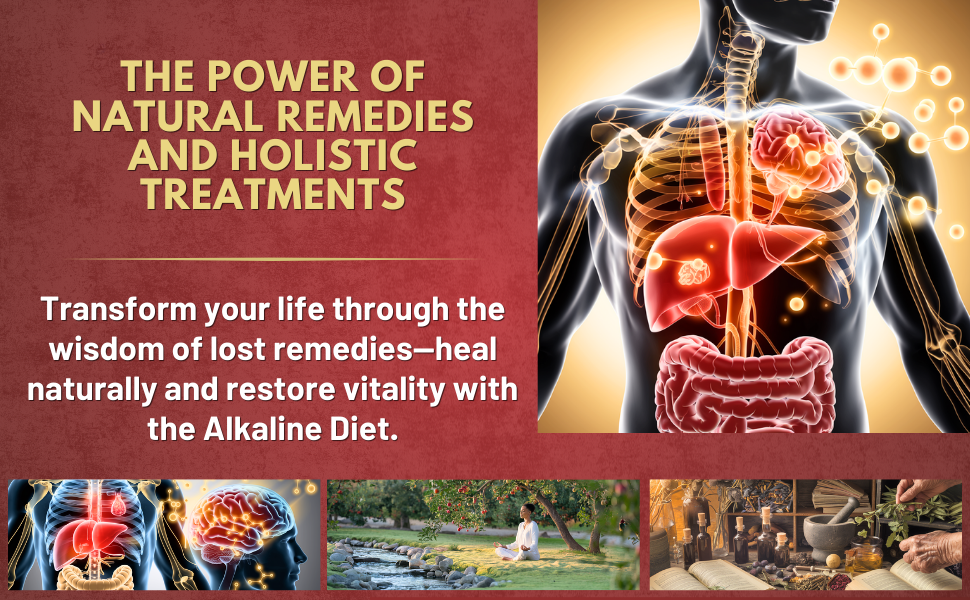 THE POWER OF NATURAL REMEDIES AND HOLISTIC TREATMENTS

Transform your life through the wisdom of lost remedies—heal naturally and restore vitality with the Alkaline Diet.